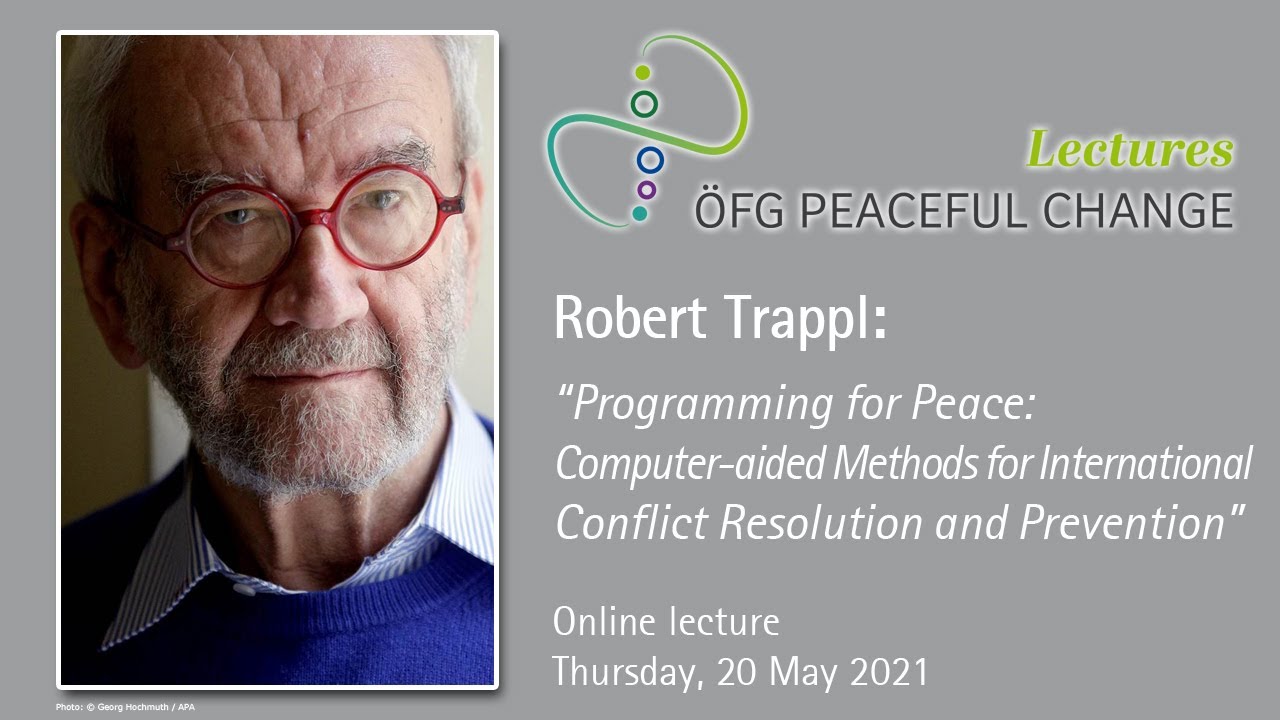 Lectures
ÖFG PEACEFUL CHANGE

Robert Trappl:

"Programming for Peace: Computer-aided Methods for International Conflict Resolution and Prevention"

Online lecture
Thursday, 20 May 2021

Photo: © Georg Hochmuth / APA